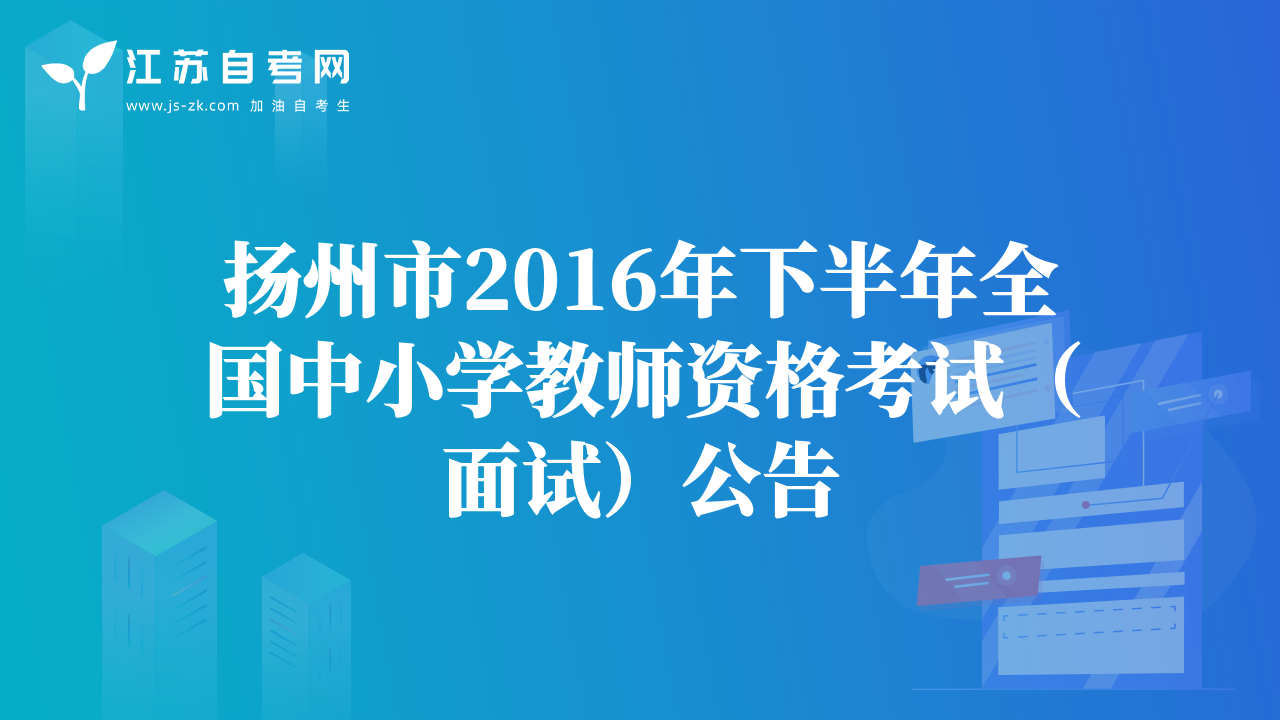 江苏自考网
www.js-zk.com 加油自考生

扬州市2016年下半年全国中小学教师资格考试（面试）公告